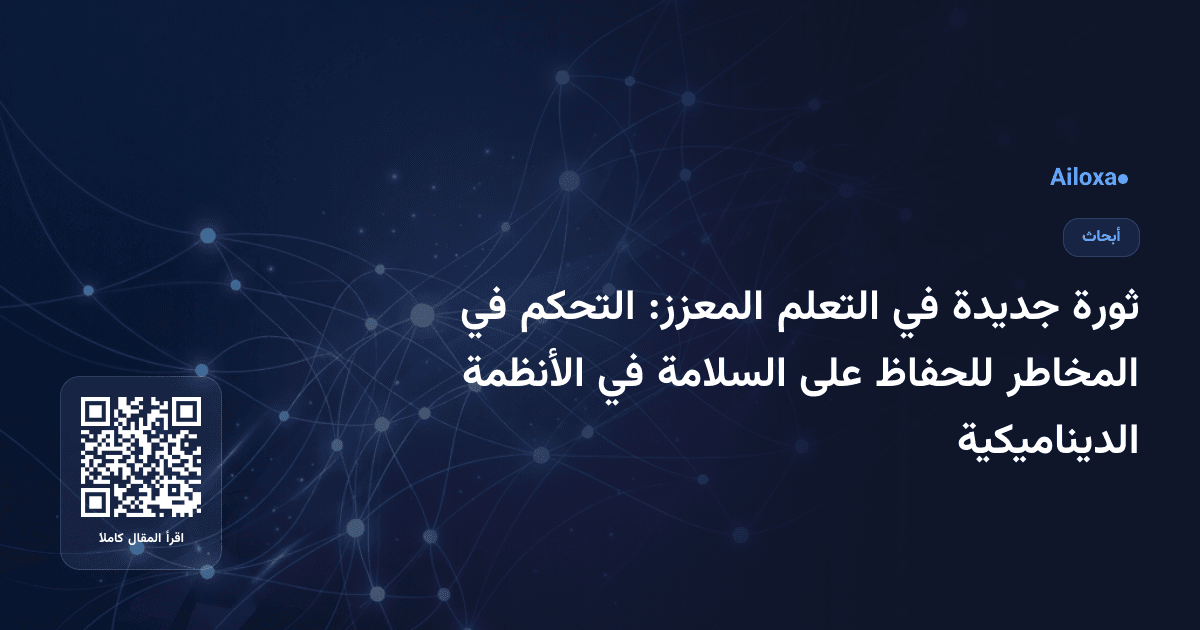 Ailoxa

أبحاث

ثورة جديدة في التعلم المعزز: التحكم في المخاطر للحفاظ على السلامة في الأنظمة الديناميكية

اقرأ المقال كاملا